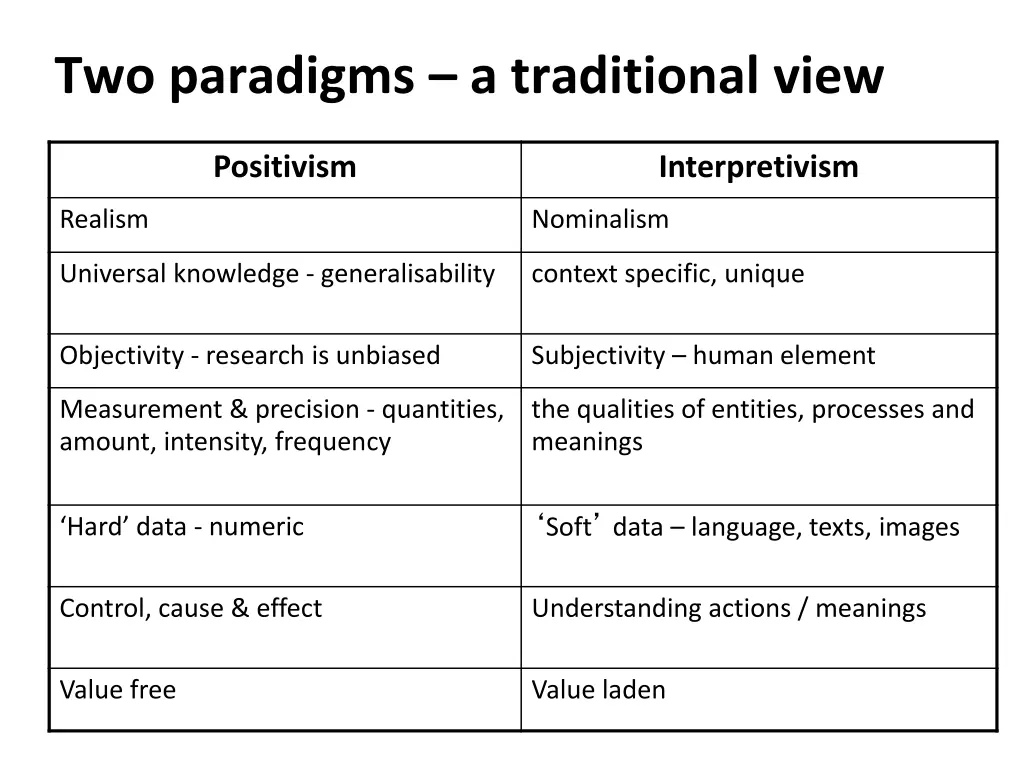 Two paradigms – a traditional view

| Positivism | Interpretivism |
|---|---|
| Realism | Nominalism |
| Universal knowledge - generalisability | context specific, unique |
| Objectivity - research is unbiased | Subjectivity – human element |
| Measurement & precision - quantities, amount, intensity, frequency | the qualities of entities, processes and meanings |
| ‘Hard’ data - numeric | ‘Soft’ data – language, texts, images |
| Control, cause & effect | Understanding actions / meanings |
| Value free | Value laden |